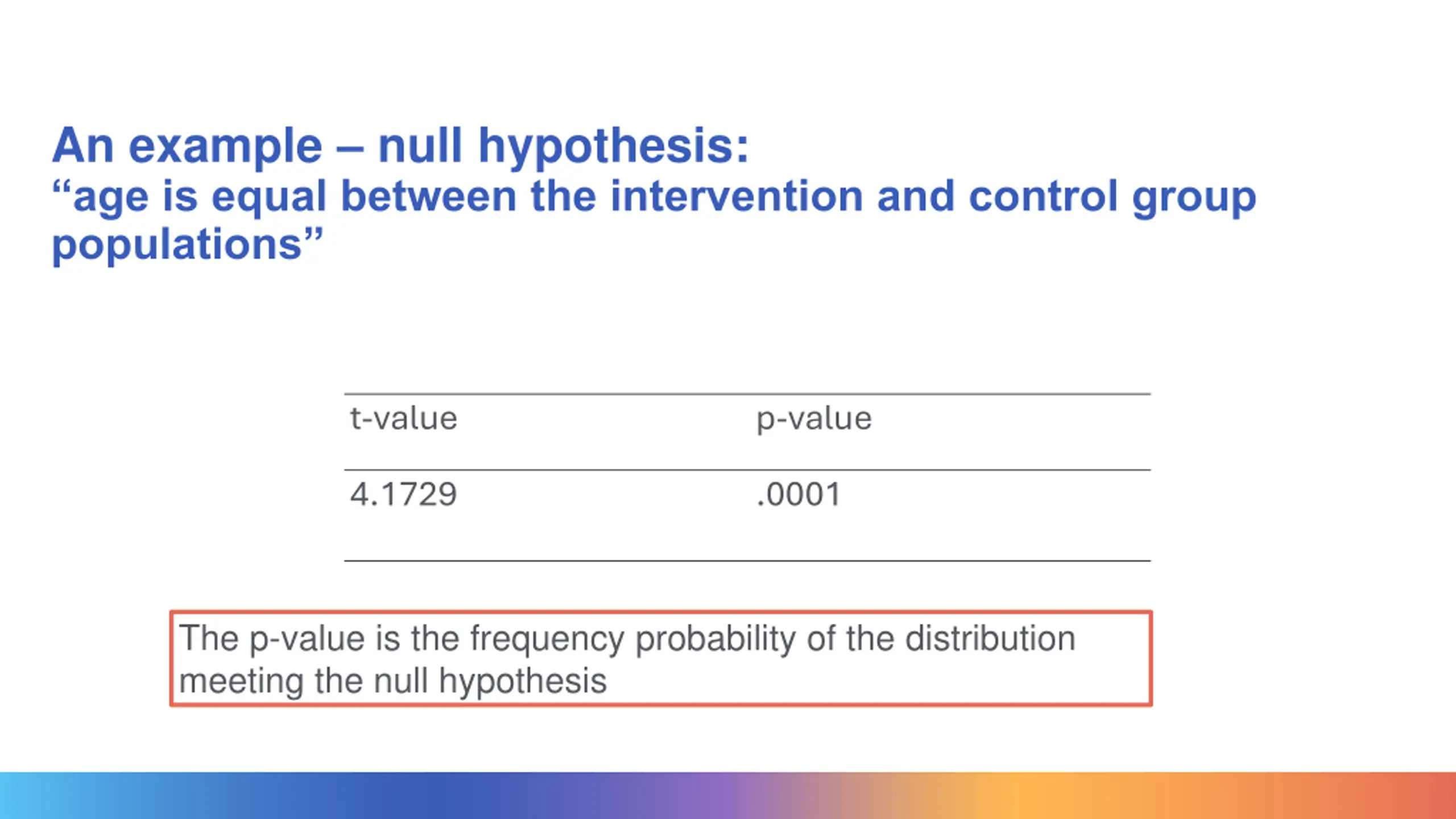 An example – null hypothesis:
“age is equal between the intervention and control group populations”

| t-value | p-value |
|---|---|
| 4.1729 | .0001 |

The p-value is the frequency probability of the distribution meeting the null hypothesis